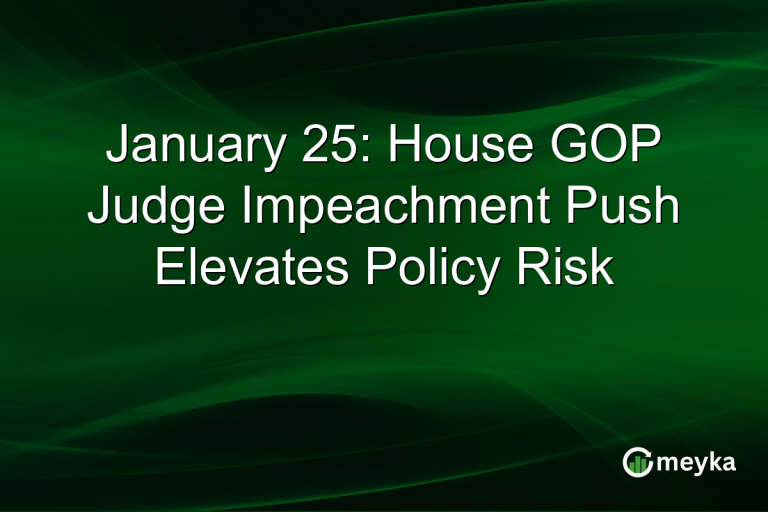 January 25: House GOP Judge Impeachment Push Elevates Policy Risk

meyka